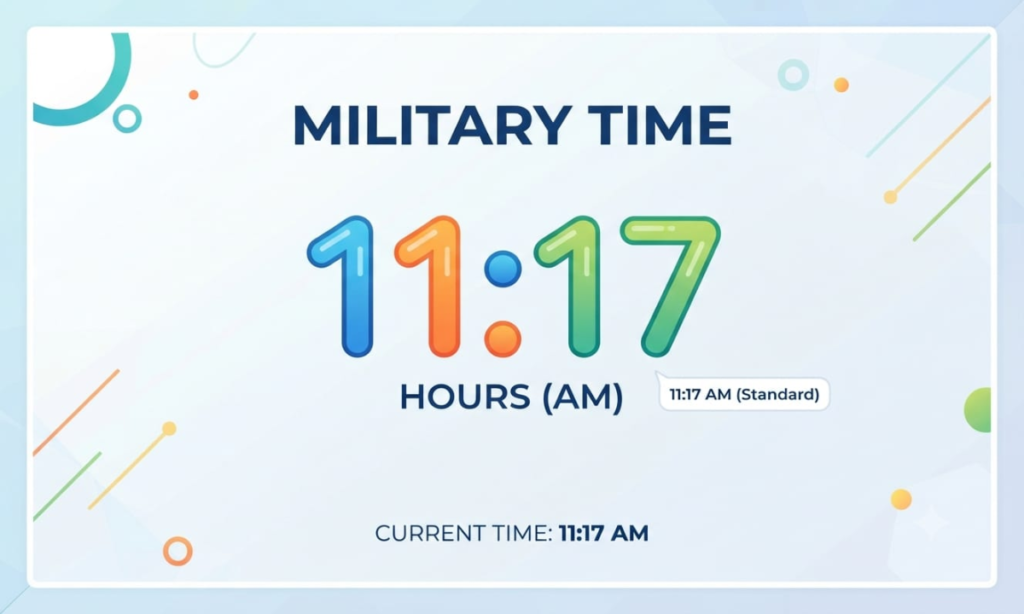 MILITARY TIME

11:17

HOURS (AM)

11:17 AM (Standard)

CURRENT TIME: 11:17 AM